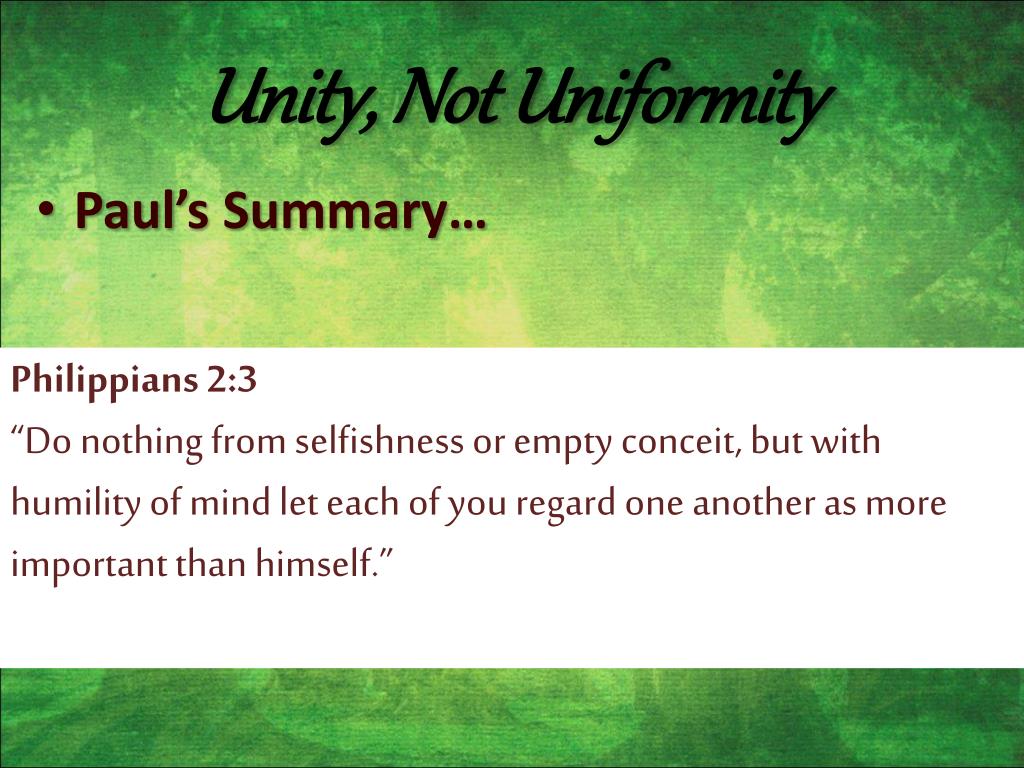 Unity, Not Uniformity

• Paul's Summary…

Philippians 2:3
"Do nothing from selfishness or empty conceit, but with humility of mind let each of you regard one another as more important than himself."